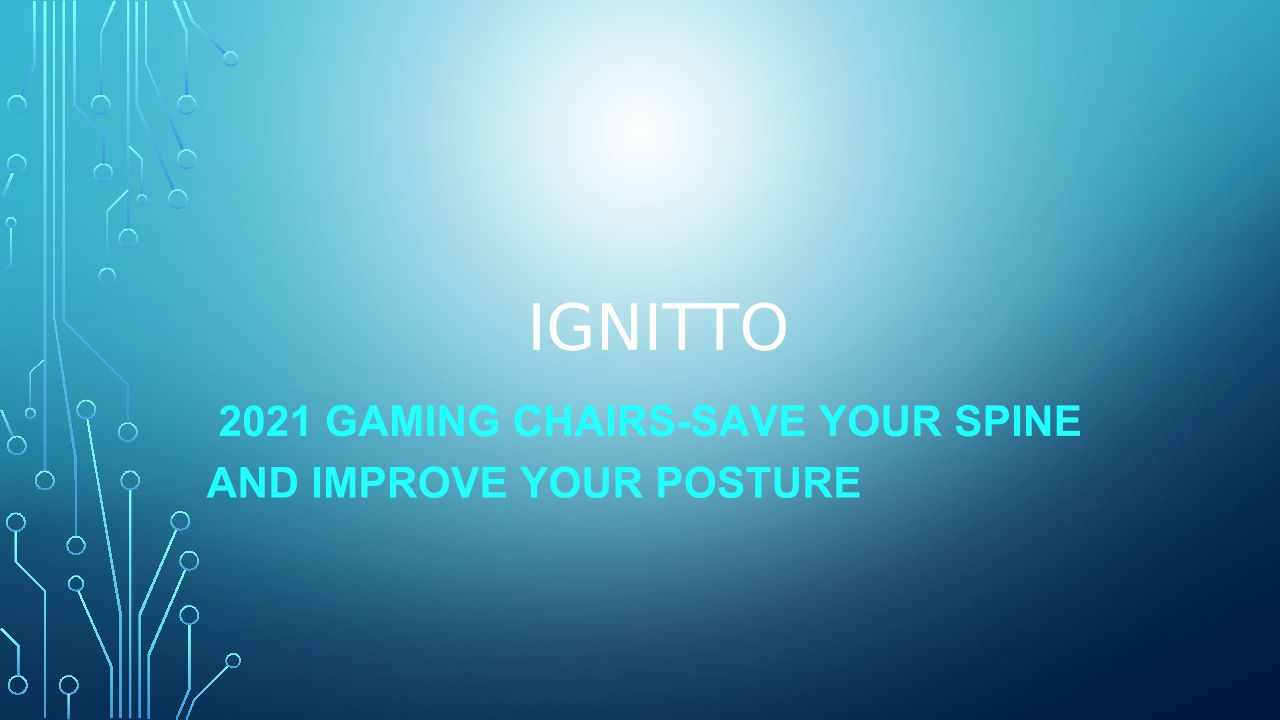 IGNITTO

2021 GAMING CHAIRS-SAVE YOUR SPINE AND IMPROVE YOUR POSTURE